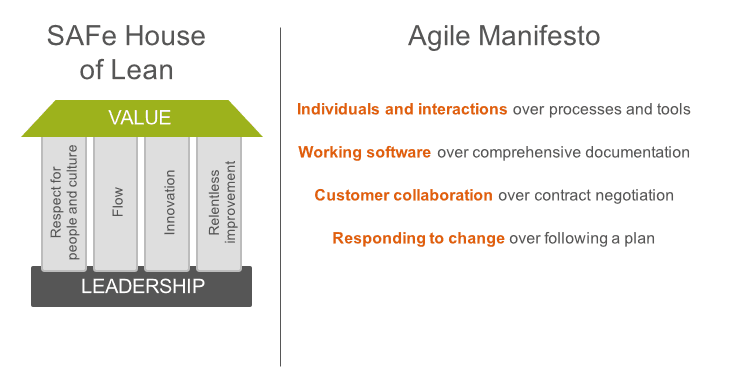 SAFe House of Lean

VALUE

Respect for people and culture

Flow

Innovation

Relentless improvement

LEADERSHIP

Agile Manifesto

Individuals and interactions over processes and tools

Working software over comprehensive documentation

Customer collaboration over contract negotiation

Responding to change over following a plan